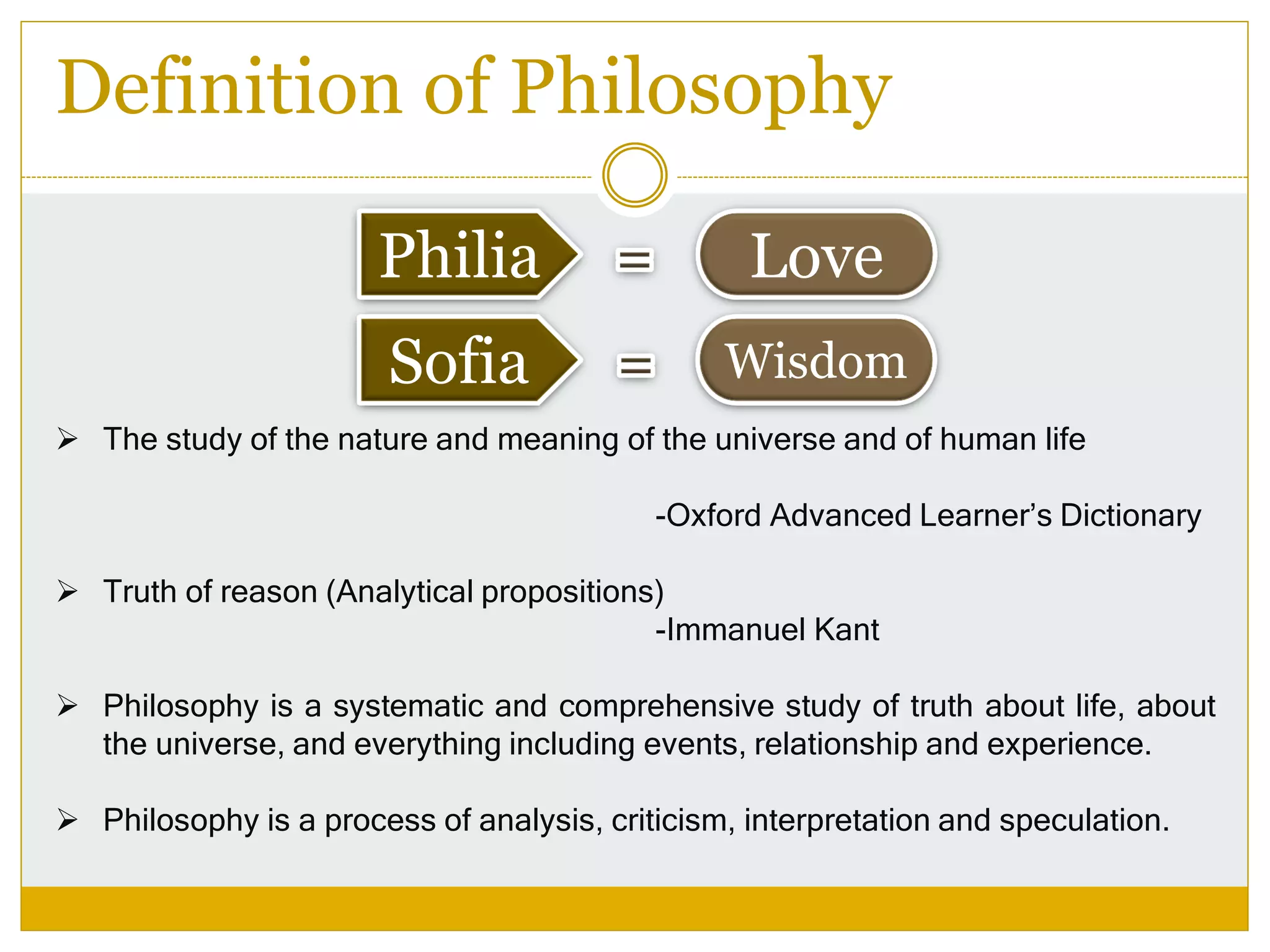 Definition of Philosophy

Philia = Love

Sofia = Wisdom

➢ The study of the nature and meaning of the universe and of human life

-Oxford Advanced Learner's Dictionary

➢ Truth of reason (Analytical propositions)

-Immanuel Kant

➢ Philosophy is a systematic and comprehensive study of truth about life, about the universe, and everything including events, relationship and experience.

➢ Philosophy is a process of analysis, criticism, interpretation and speculation.